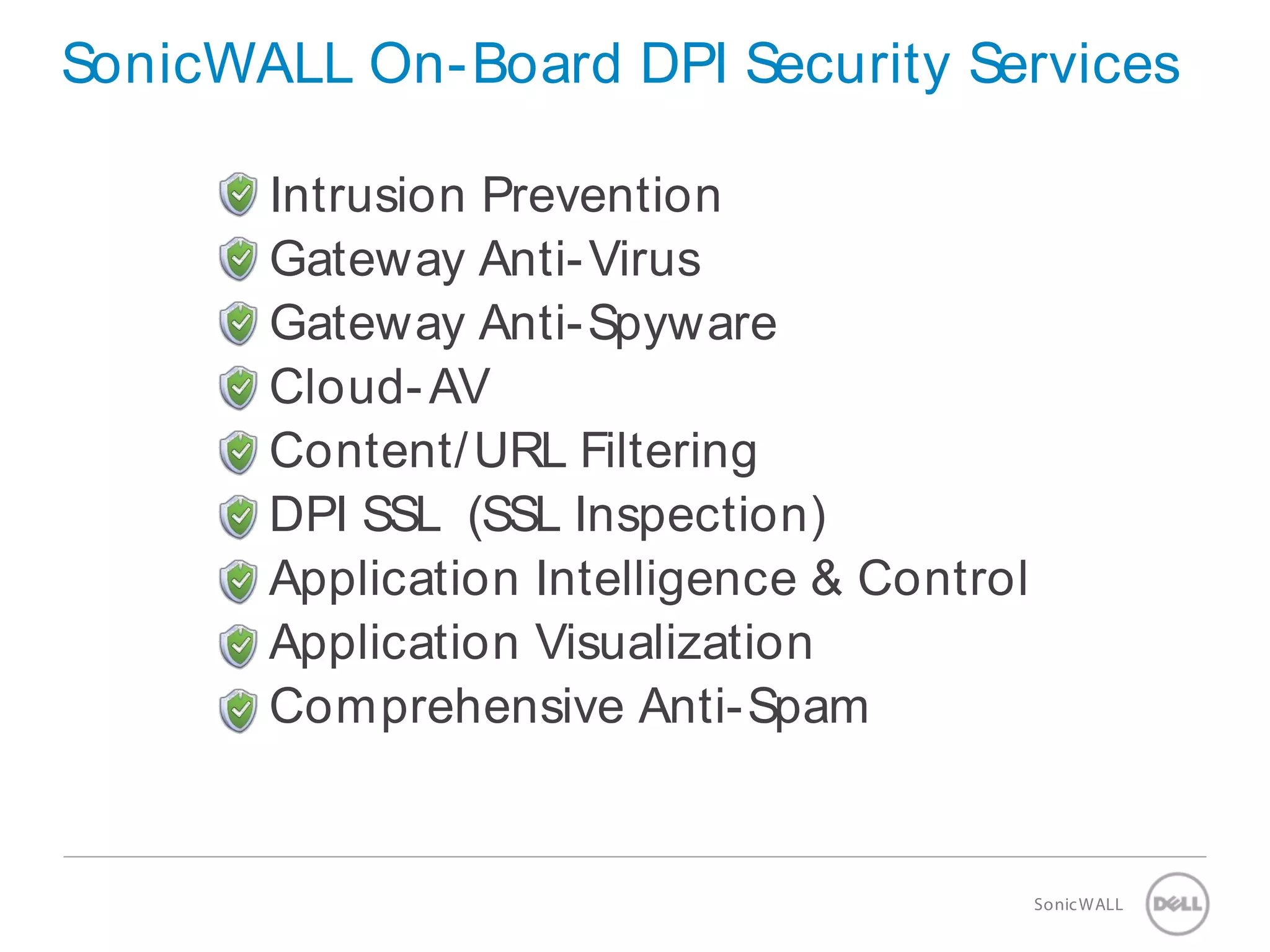 SonicWALL On-Board DPI Security Services

Intrusion Prevention
Gateway Anti-Virus
Gateway Anti-Spyware
Cloud-AV
Content/URL Filtering
DPI SSL (SSL Inspection)
Application Intelligence & Control
Application Visualization
Comprehensive Anti-Spam

SonicWALL DELL